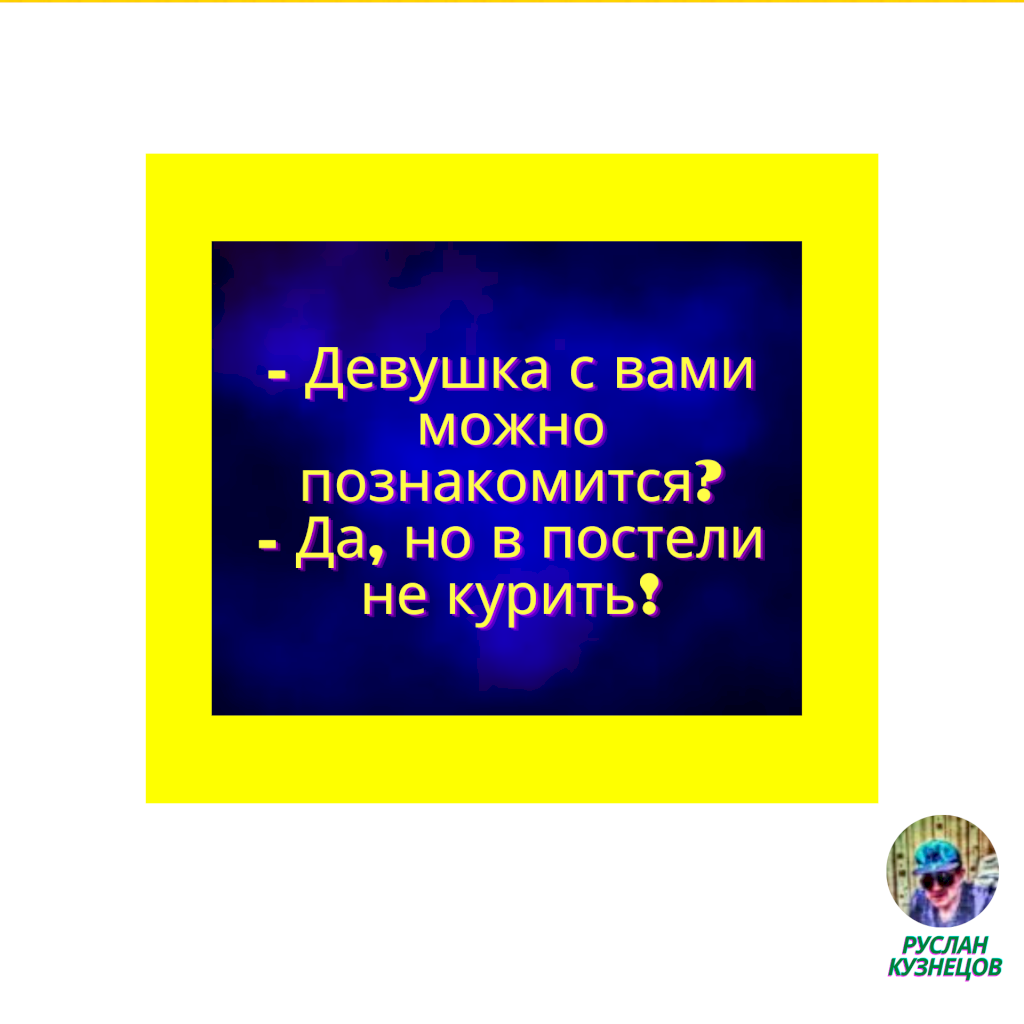 - Девушка с вами можно познакомится?
- Да, но в постели не курить!

РУСЛАН КУЗНЕЦОВ